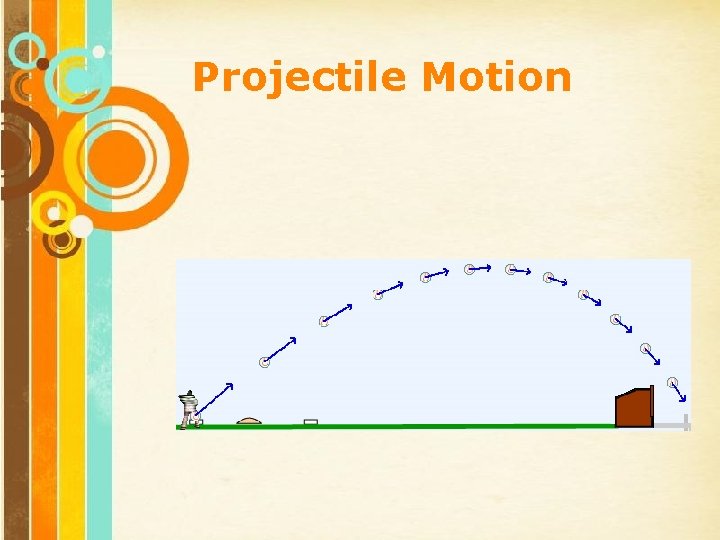 Projectile Motion